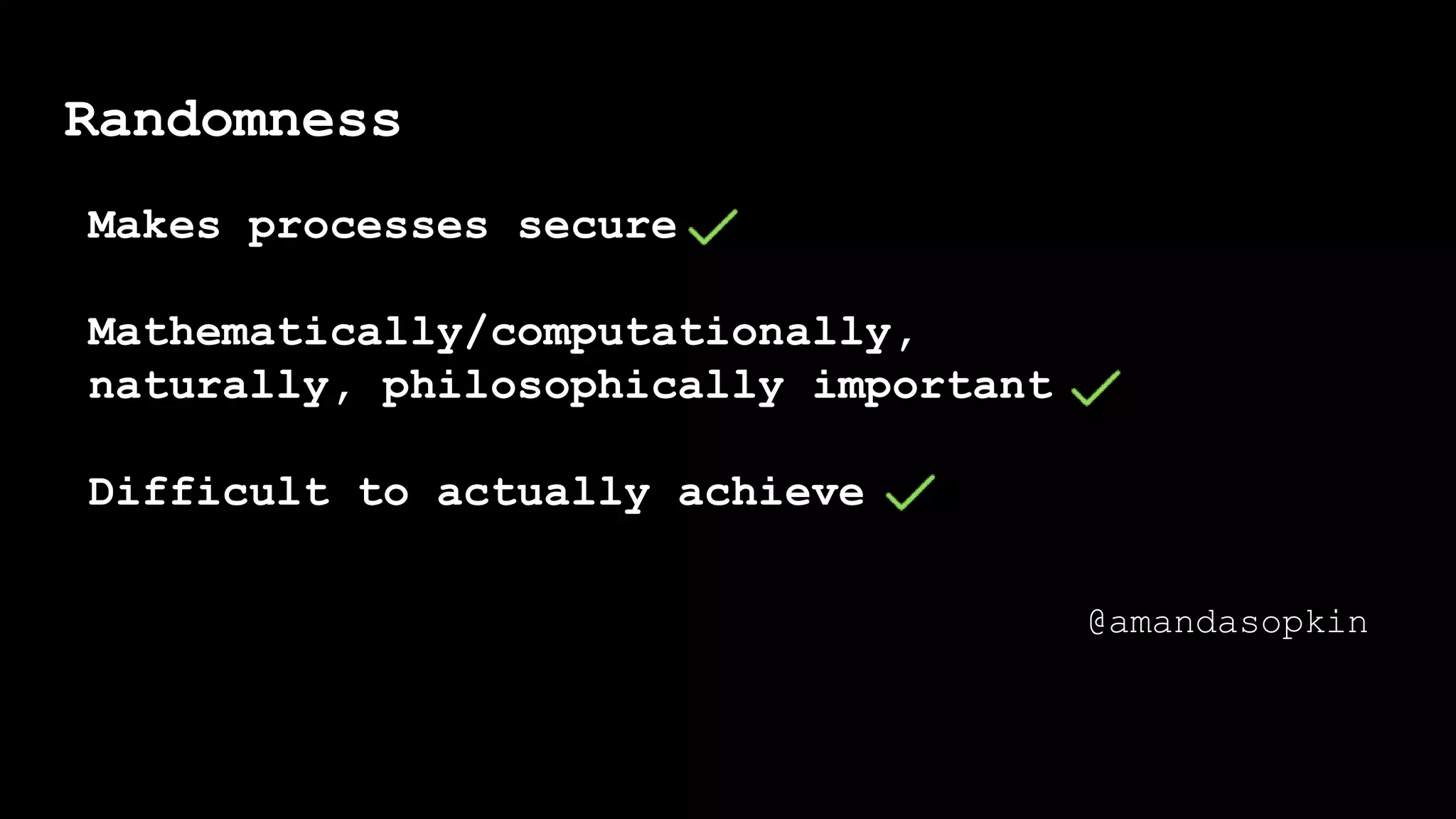 Randomness

Makes processes secure ✓

Mathematically/computationally, naturally, philosophically important ✓

Difficult to actually achieve ✓

@amandasopkin